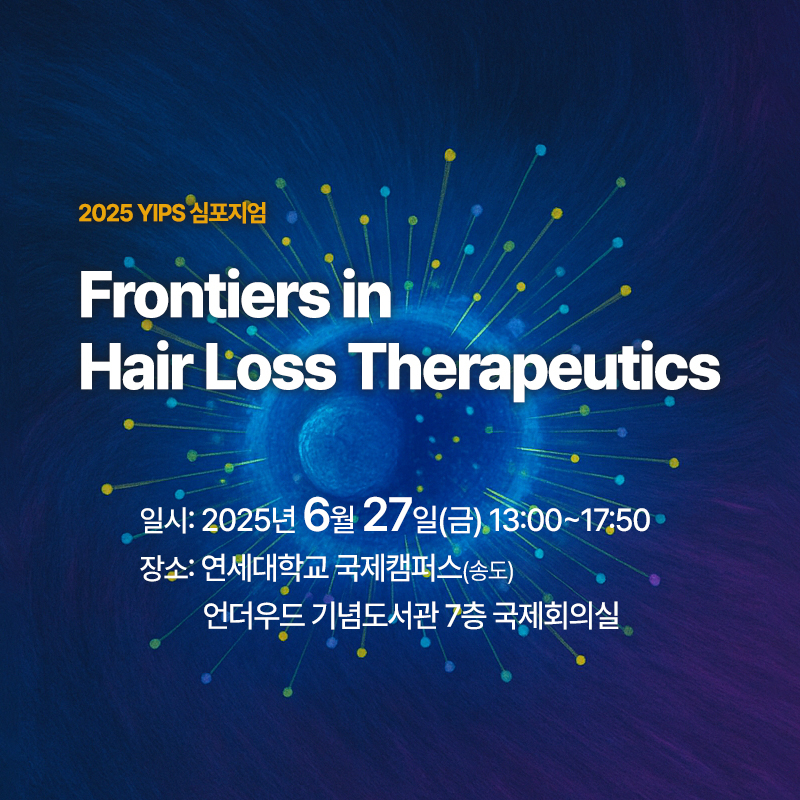 2025 YIPS 심포지엄

Frontiers in Hair Loss Therapeutics

일시: 2025년 6월 27일(금) 13:00~17:50
장소: 연세대학교 국제캠퍼스(송도)
언더우드 기념도서관 7층 국제회의실